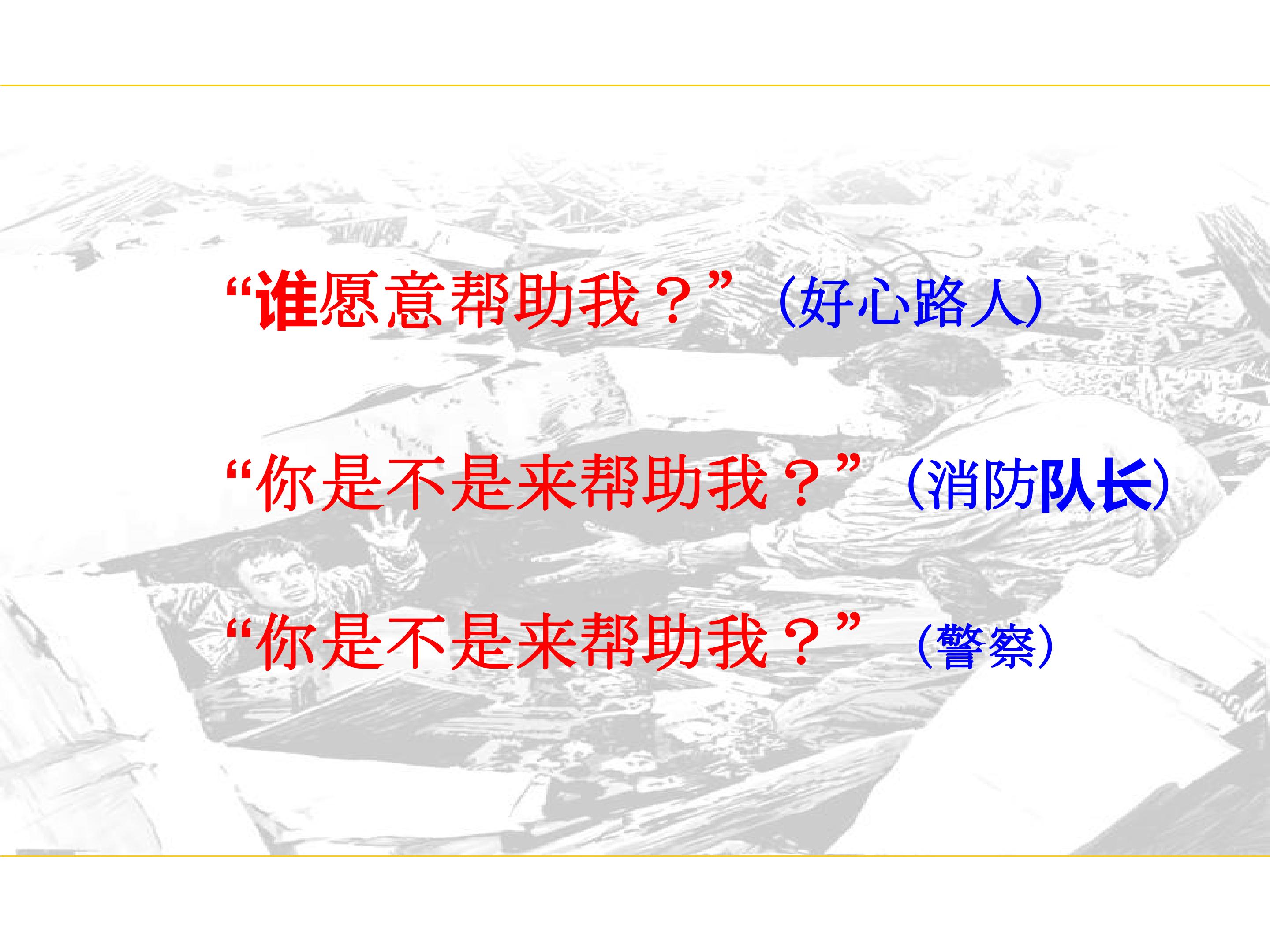 “谁愿意帮助我？”（好心路人）

“你是不是来帮助我？”（消防队长）

“你是不是来帮助我？”（警察）